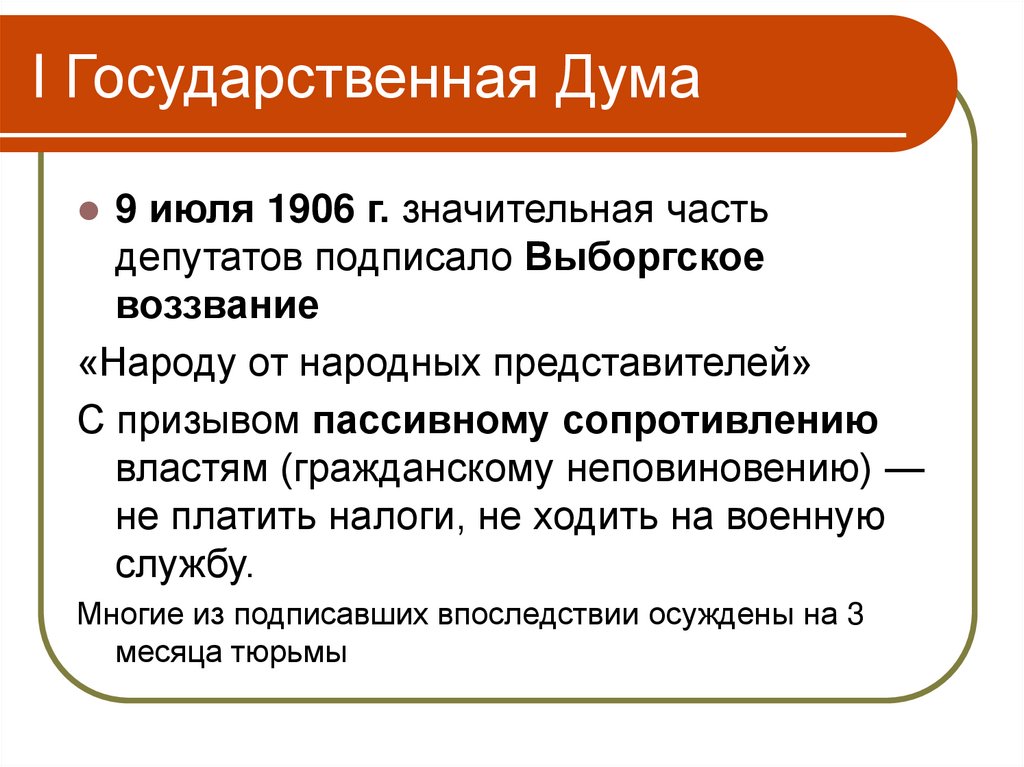 I Государственная Дума

9 июля 1906 г. значительная часть депутатов подписало Выборгское воззвание

«Народу от народных представителей»

С призывом пассивному сопротивлению властям (гражданскому неповиновению) — не платить налоги, не ходить на военную службу.

Многие из подписавших впоследствии осуждены на 3 месяца тюрьмы